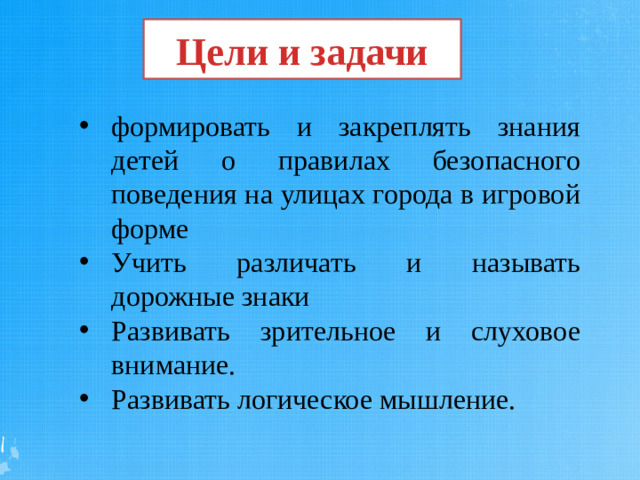 Цели и задачи

• формировать и закреплять знания детей о правилах безопасного поведения на улицах города в игровой форме
• Учить различать и называть дорожные знаки
• Развивать зрительное и слуховое внимание.
• Развивать логическое мышление.